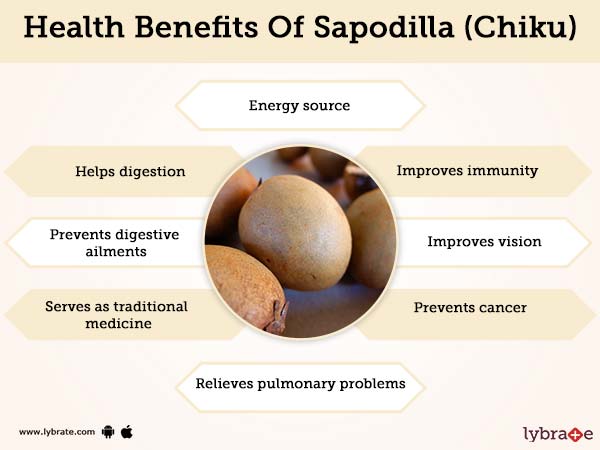 Health Benefits Of Sapodilla (Chiku)

Energy source

Helps digestion

Improves immunity

Prevents digestive ailments

Improves vision

Serves as traditional medicine

Prevents cancer

Relieves pulmonary problems

www.lybrate.com

lybrate